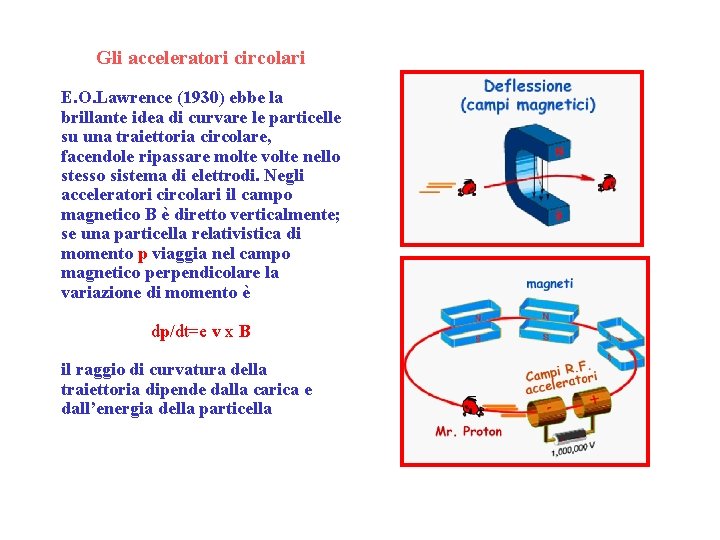 Gli acceleratori circolari

E.O.Lawrence (1930) ebbe la brillante idea di curvare le particelle su una traiettoria circolare, facendole ripassare molte volte nello stesso sistema di elettrodi. Negli acceleratori circolari il campo magnetico B è diretto verticalmente; se una particella relativistica di momento p viaggia nel campo magnetico perpendicolare la variazione di momento è

dp/dt=e v x B

il raggio di curvatura della traiettoria dipende dalla carica e dall'energia della particella

Deflessione
(campi magnetici)

N
S

magneti

N
S
N
S

Campi R.F.
acceleratori

-
+

Mr. Proton

1,000,000 V